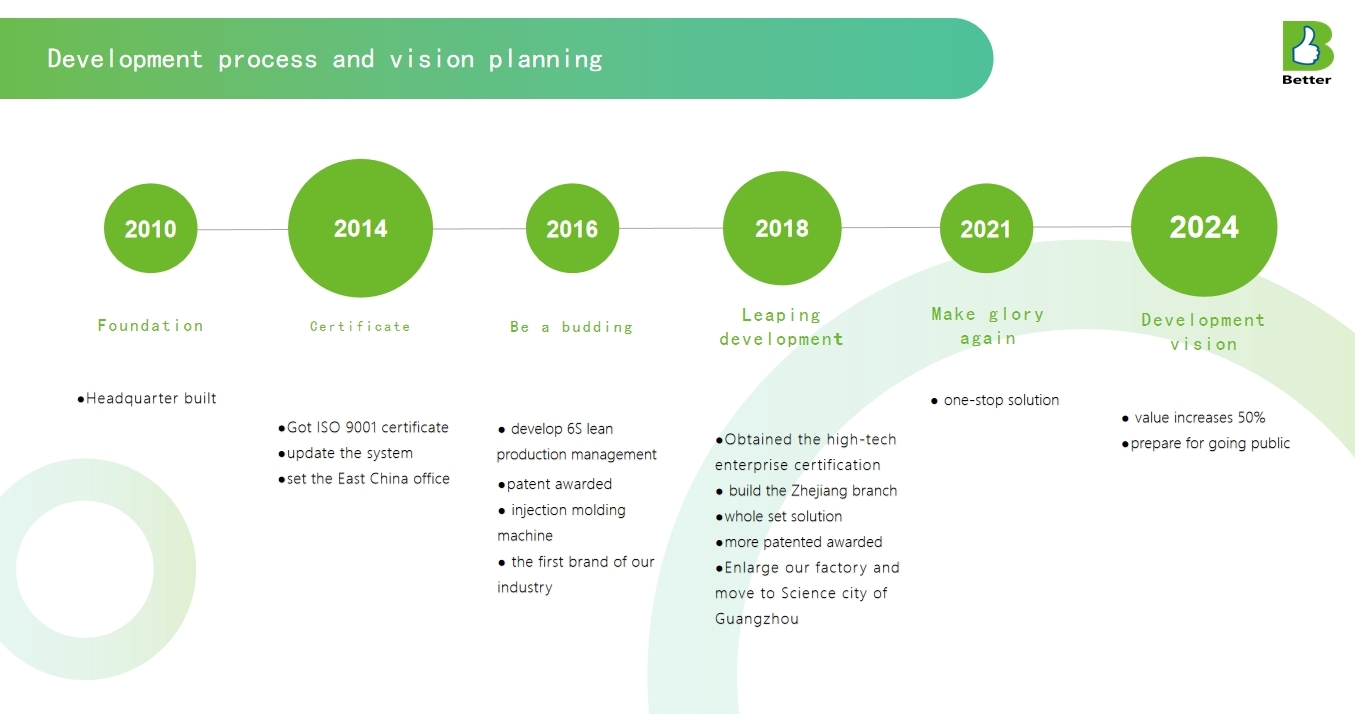 Development process and vision planning

Better

2010

Foundation

●Headquarter built

2014

Certificate

●Got ISO 9001 certificate
●update the system
●set the East China office

2016

Be a budding

● develop 6S lean production management
●patent awarded
● injection molding machine
● the first brand of our industry

2018

Leaping development

●Obtained the high-tech enterprise certification
● build the Zhejiang branch
●whole set solution
●more patented awarded
●Enlarge our factory and move to Science city of Guangzhou

2021

Make glory again

● one-stop solution

2024

Development vision

● value increases 50%
●prepare for going public